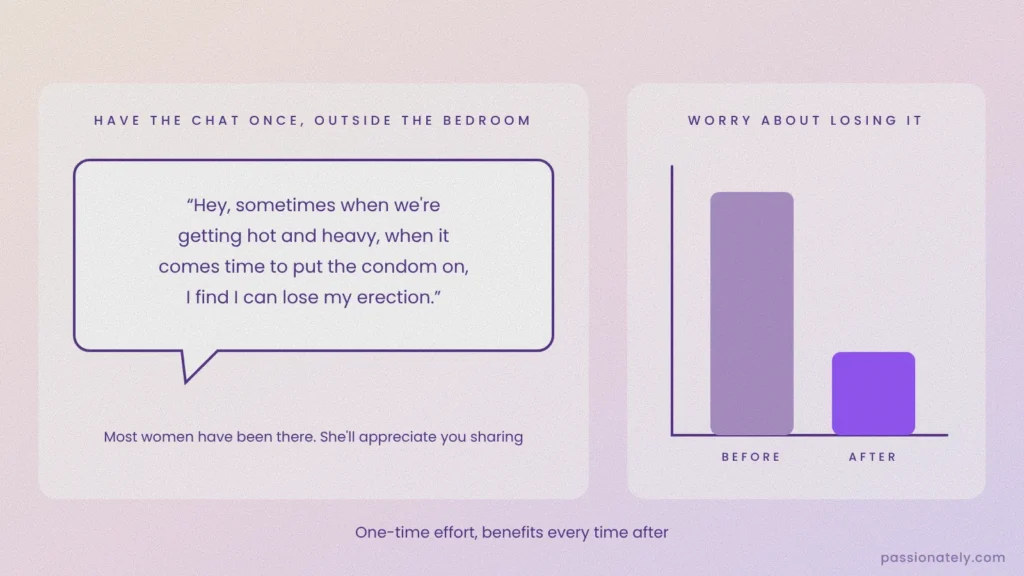 HAVE THE CHAT ONCE, OUTSIDE THE BEDROOM

"Hey, sometimes when we're getting hot and heavy, when it comes time to put the condom on, I find I can lose my erection."

Most women have been there. She'll appreciate you sharing

WORRY ABOUT LOSING IT

BEFORE

AFTER

One-time effort, benefits every time after

passionately.com